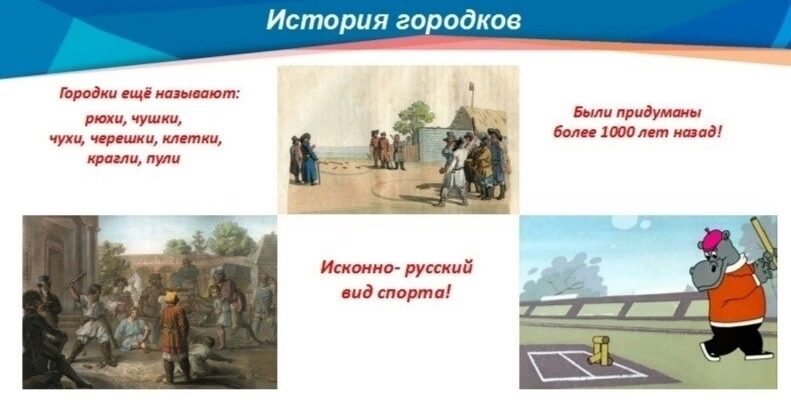 История городков

Городки ещё называют:
рюхи, чушки,
чухи, черешки, клетки,
крагли, пули

Были придуманы
более 1000 лет назад!

Исконно- русский
вид спорта!